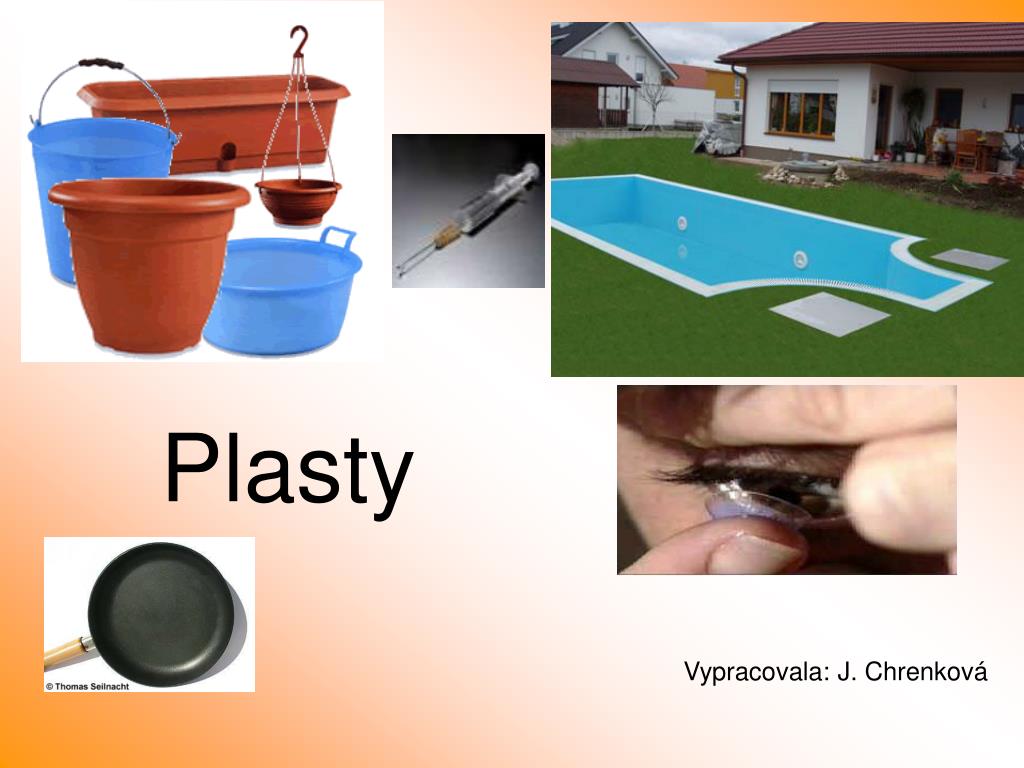 Plasty

© Thomas Seilnacht

Vypracovala: J. Chrenková